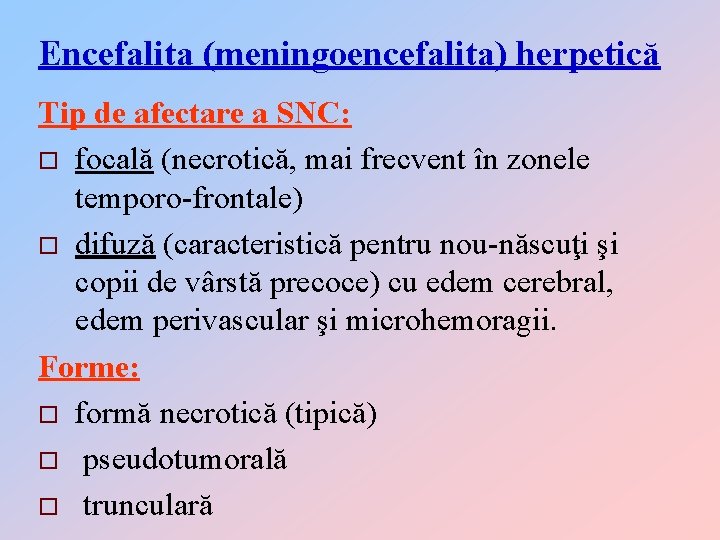 Encefalita (meningoencefalita) herpetică

Tip de afectare a SNC:

□ focală (necrotică, mai frecvent în zonele temporo-frontale)

□ difuză (caracteristică pentru nou-născuţi şi copii de vârstă precoce) cu edem cerebral, edem perivascular şi microhemoragii.

Forme:

□ formă necrotică (tipică)

□ pseudotumorală

□ trunculară